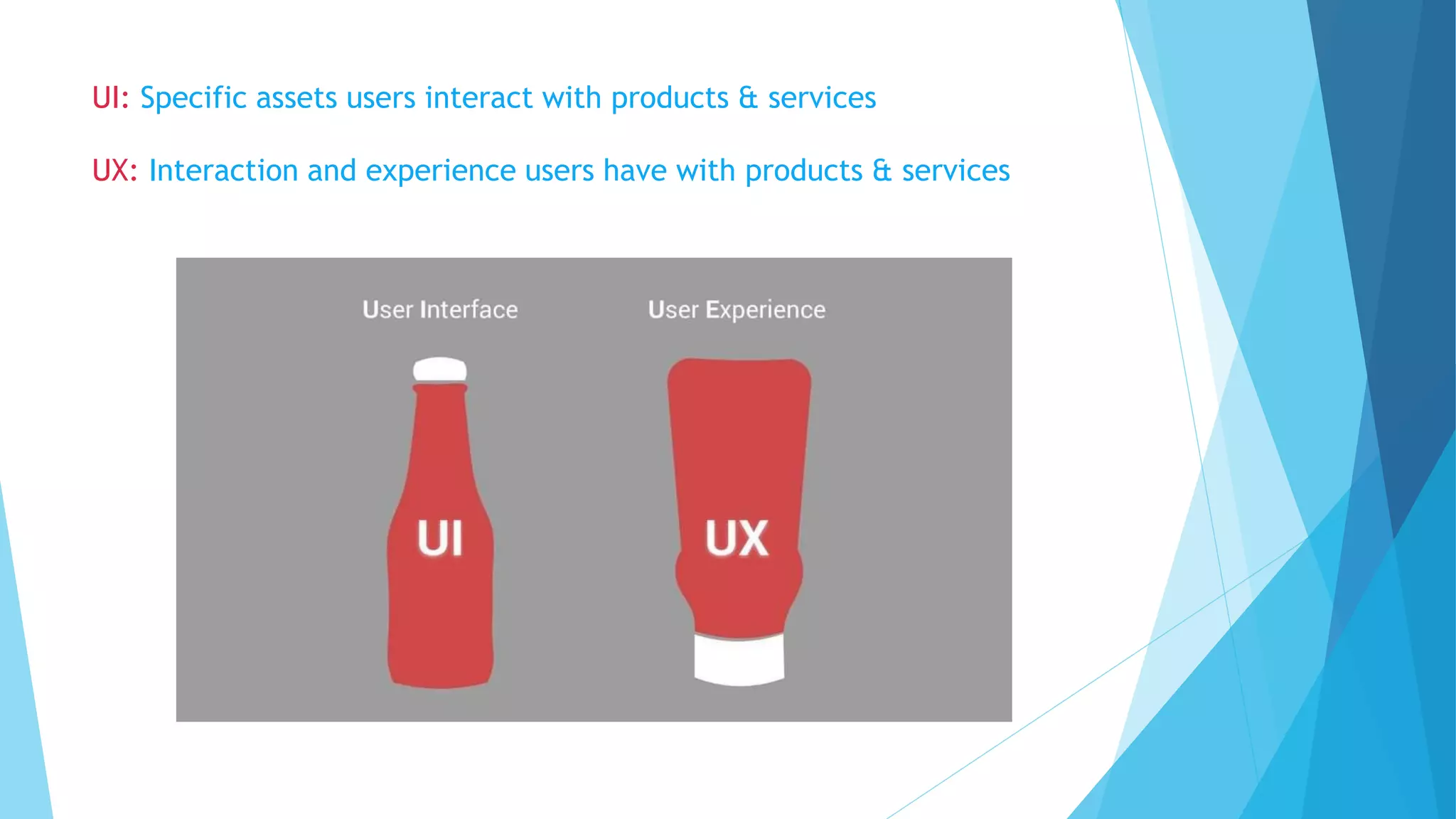 UI: Specific assets users interact with products & services

UX: Interaction and experience users have with products & services

User Interface

User Experience

UI

UX